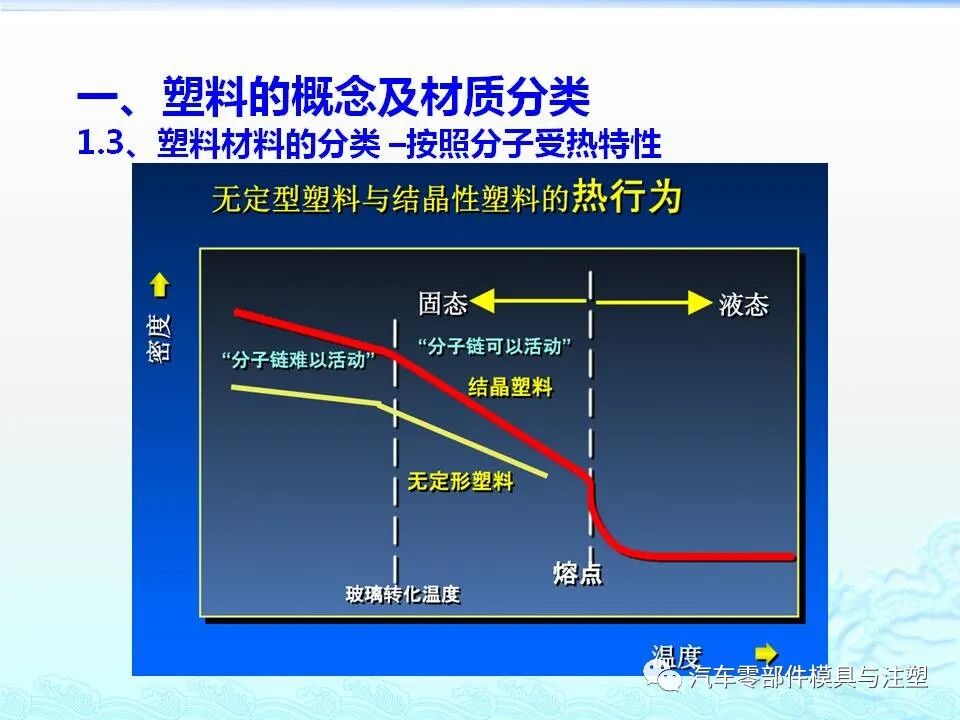 一、塑料的概念及材质分类
1.3、塑料材料的分类 –按照分子受热特性

无定型塑料与结晶性塑料的热行为

密度

固态

液态

“分子链难以活动”

“分子链可以活动”

结晶塑料

无定形塑料

熔点

玻璃转化温度

温度

汽车零部件模具与注塑